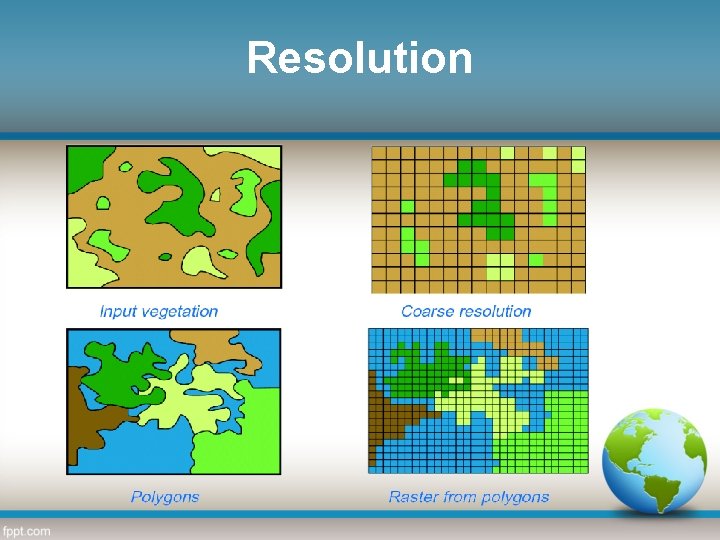 Resolution

Input vegetation

Coarse resolution

Polygons

Raster from polygons

fppt.com